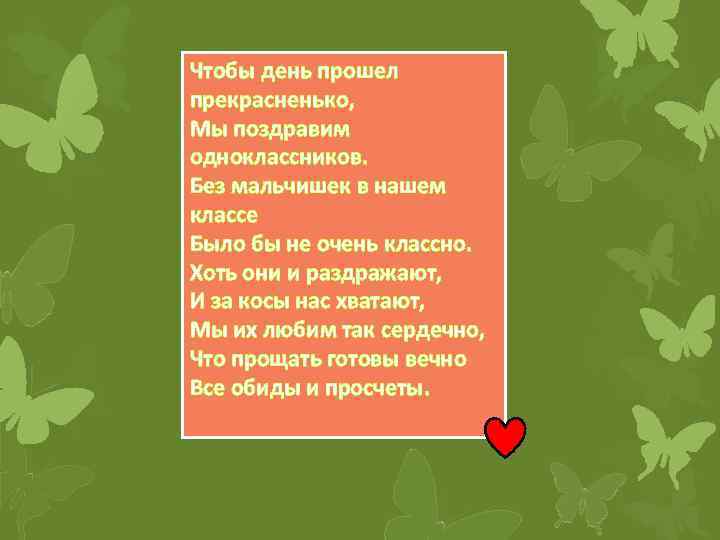 Чтобы день прошел прекрасненько,
Мы поздравим одноклассников.
Без мальчишек в нашем классе
Было бы не очень классно.
Хоть они и раздражают,
И за косы нас хватают,
Мы их любим так сердечно,
Что прощать готовы вечно
Все обиды и просчеты.